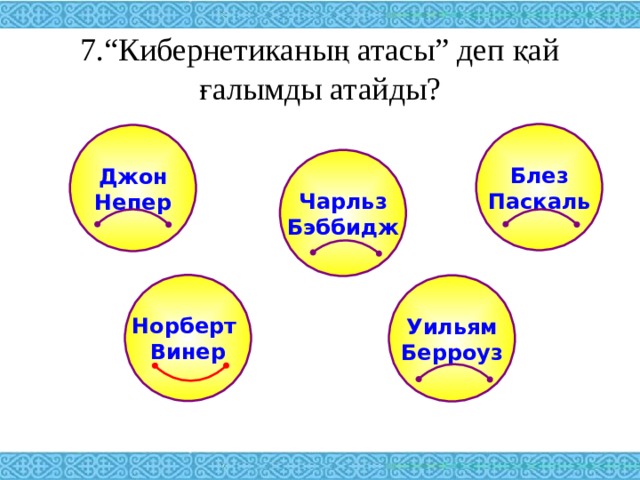 7.“Кибернетиканың атасы” деп қай ғалымды атайды?

Джон Непер

Чарльз Бэббидж

Блез Паскаль

Норберт Винер

Уильям Берроуз